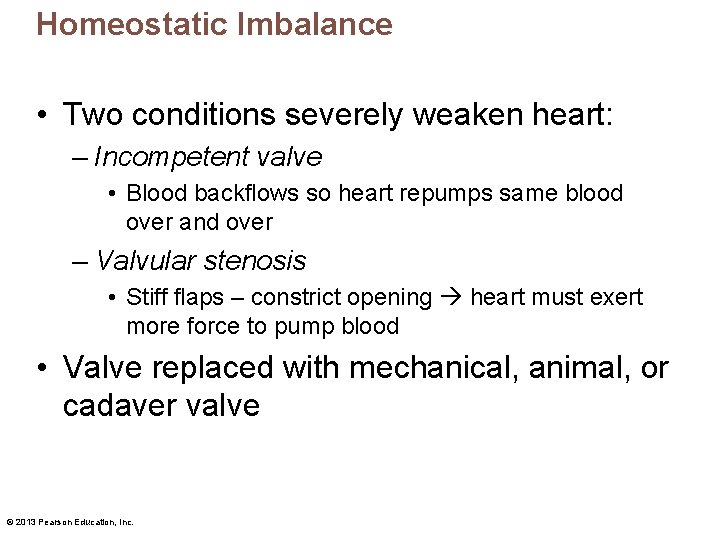 Homeostatic Imbalance

• Two conditions severely weaken heart:

– Incompetent valve

• Blood backflows so heart repumps same blood over and over

– Valvular stenosis

• Stiff flaps – constrict opening → heart must exert more force to pump blood

• Valve replaced with mechanical, animal, or cadaver valve

© 2013 Pearson Education, Inc.